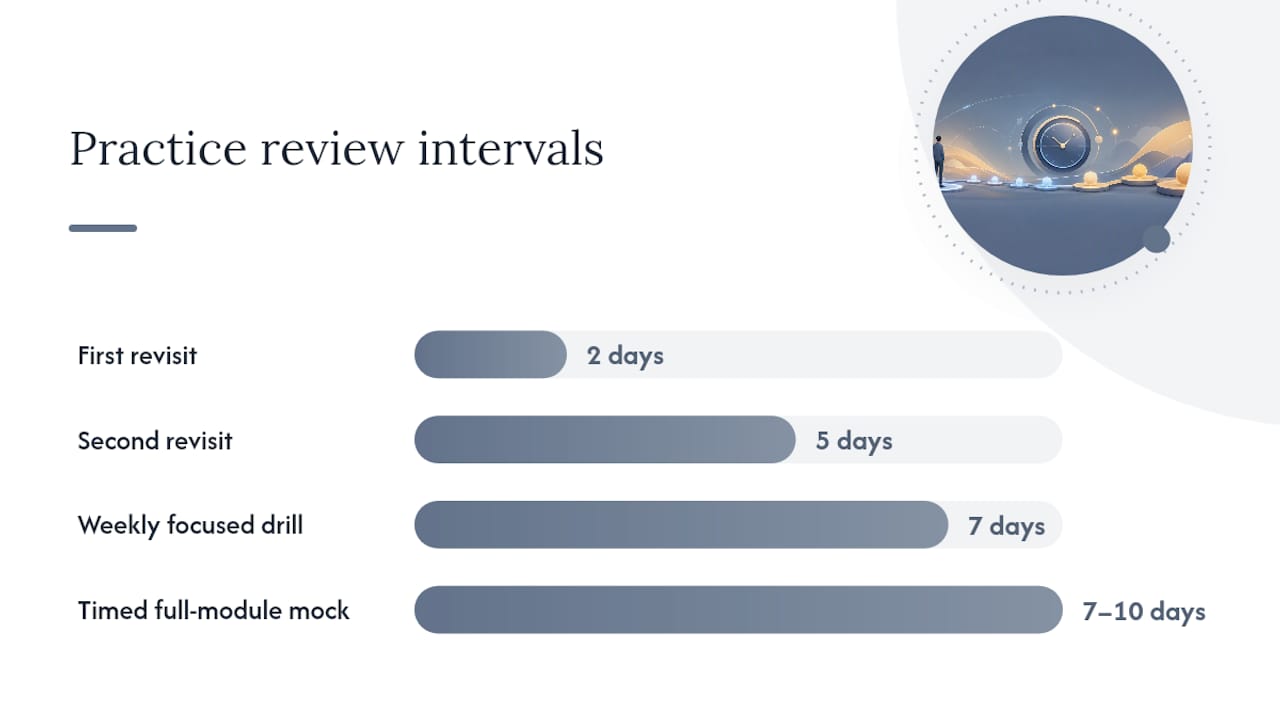 Practice review intervals

First revisit 2 days

Second revisit 5 days

Weekly focused drill 7 days

Timed full-module mock 7–10 days